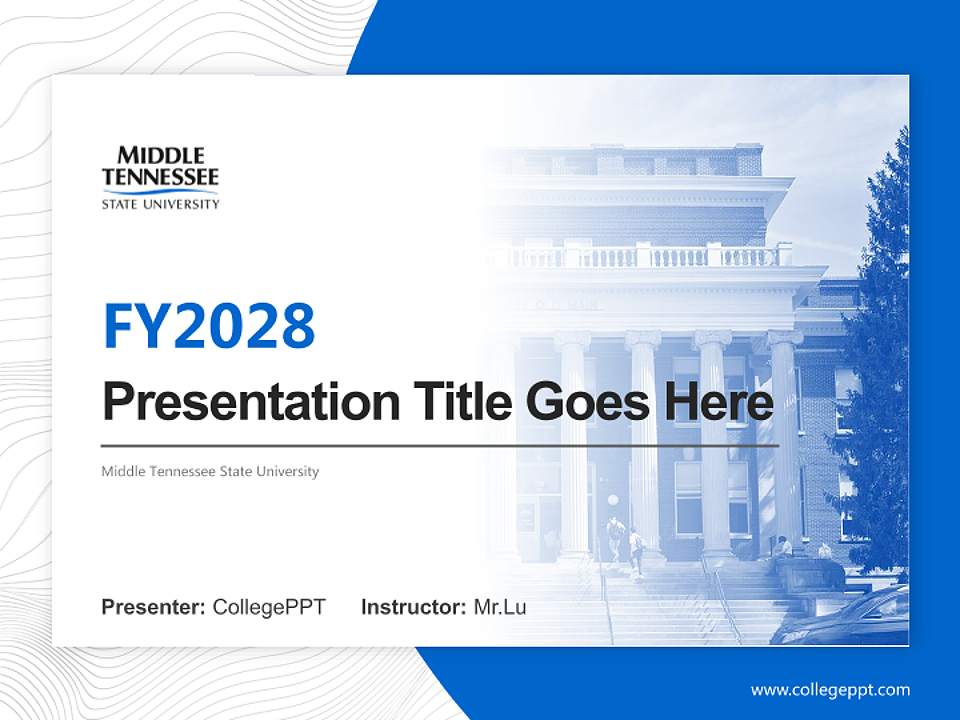 MIDDLE TENNESSEE STATE UNIVERSITY

FY2028

Presentation Title Goes Here

Middle Tennessee State University

Presenter: CollegePPT Instructor: Mr.Lu

www.collegeppt.com